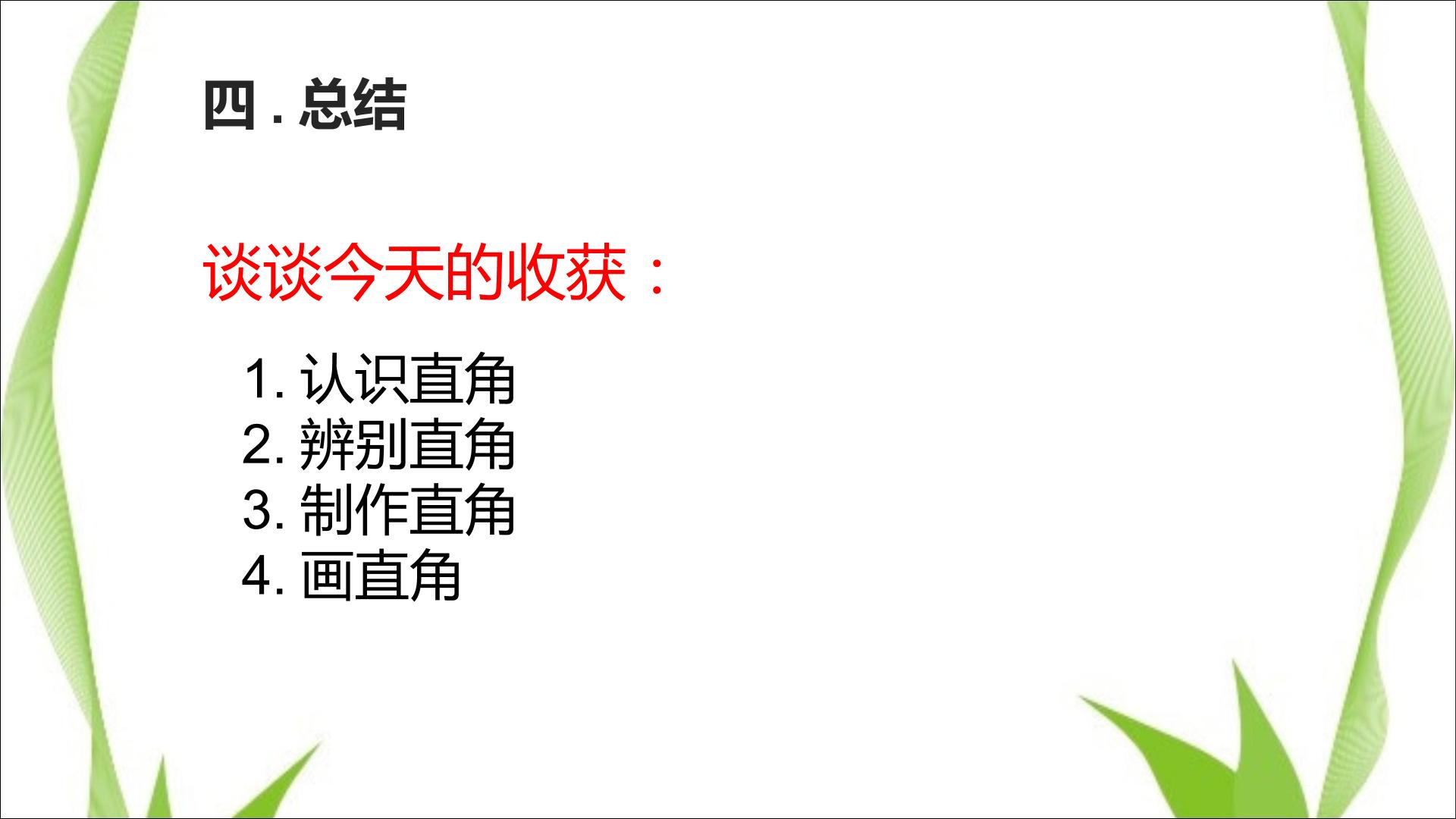 四.总结

谈谈今天的收获：

1.认识直角
2.辨别直角
3.制作直角
4.画直角